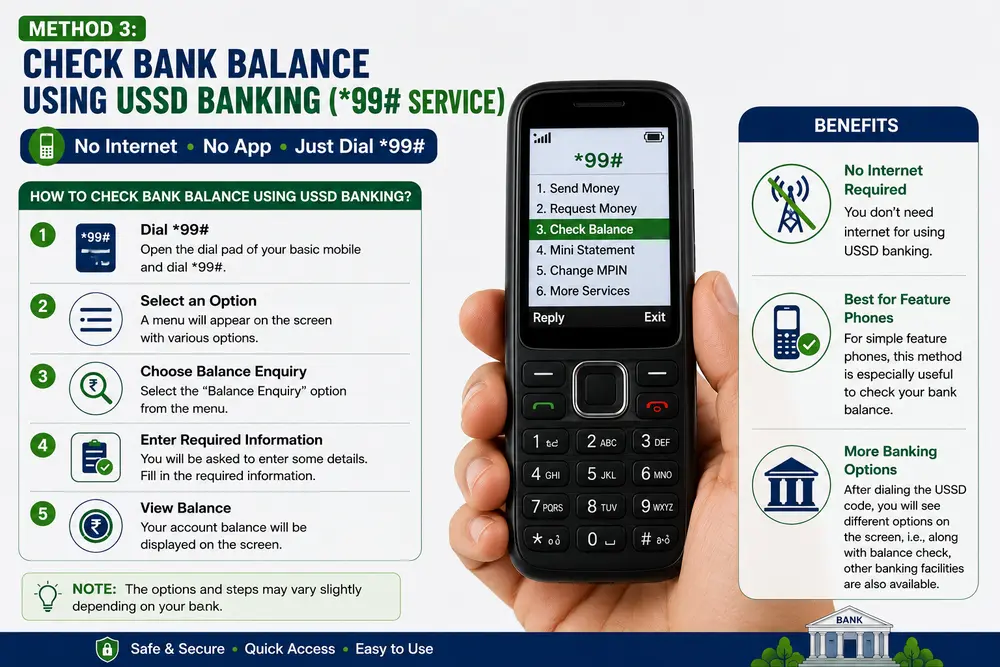 METHOD 3:
CHECK BANK BALANCE USING USSD BANKING (*99# SERVICE)

No Internet • No App • Just Dial *99#

HOW TO CHECK BANK BALANCE USING USSD BANKING?

1 *99#
Dial *99#
Open the dial pad of your basic mobile and dial *99#.

2 Select an Option
A menu will appear on the screen with various options.

3 Choose Balance Enquiry
Select the "Balance Enquiry" option from the menu.

4 Enter Required Information
You will be asked to enter some details. Fill in the required information.

5 View Balance
Your account balance will be displayed on the screen.

NOTE: The options and steps may vary slightly depending on your bank.

*99#
1. Send Money
2. Request Money
3. Check Balance
4. Mini Statement
5. Change MPIN
6. More Services
Reply Exit

1 2 ABC 3 DEF
4 GHI 5 JKL 6 MNO
7 PQRS 8 TUV 9 WXYZ
* 0 #

BENEFITS

No Internet Required
You don't need internet for using USSD banking.

Best for Feature Phones
For simple feature phones, this method is especially useful to check your bank balance.

More Banking Options
After dialing the USSD code, you will see different options on the screen, i.e., along with balance check, other banking facilities are also available.

Safe & Secure • Quick Access • Easy to Use

BANK